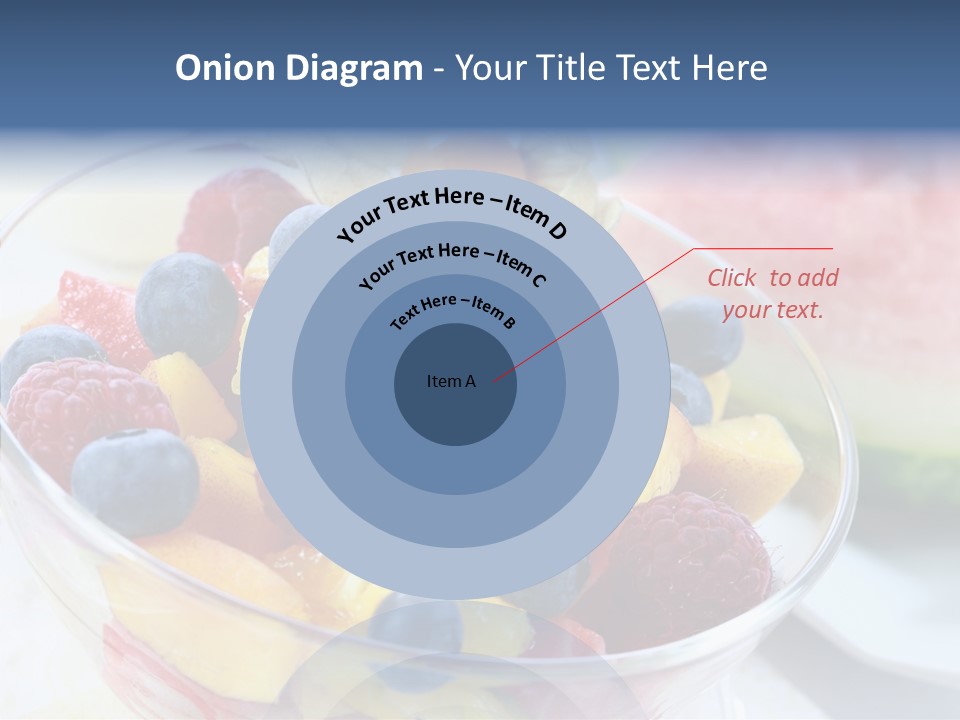 Onion Diagram - Your Title Text Here

Your Text Here – Item D

Your Text Here – Item C

Text Here – Item B

Item A

Click to add your text.